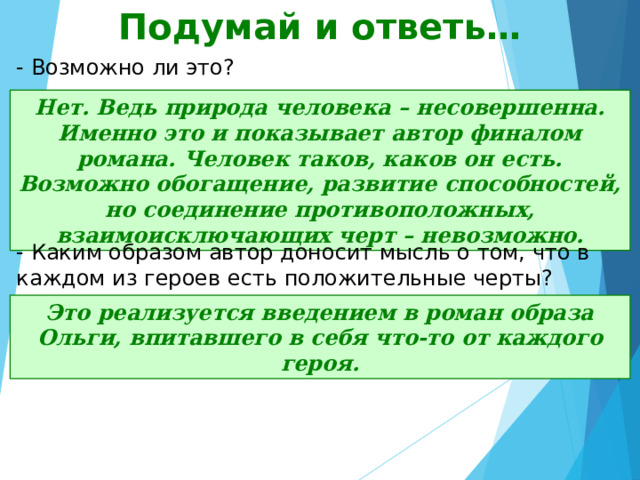 Подумай и ответь…

- Возможно ли это?

Нет. Ведь природа человека – несовершенна. Именно это и показывает автор финалом романа. Человек таков, каков он есть. Возможно обогащение, развитие способностей, но соединение противоположных, взаимоисключающих черт – невозможно.

- Каким образом автор доносит мысль о том, что в каждом из героев есть положительные черты?

Это реализуется введением в роман образа Ольги, впитавшего в себя что-то от каждого героя.